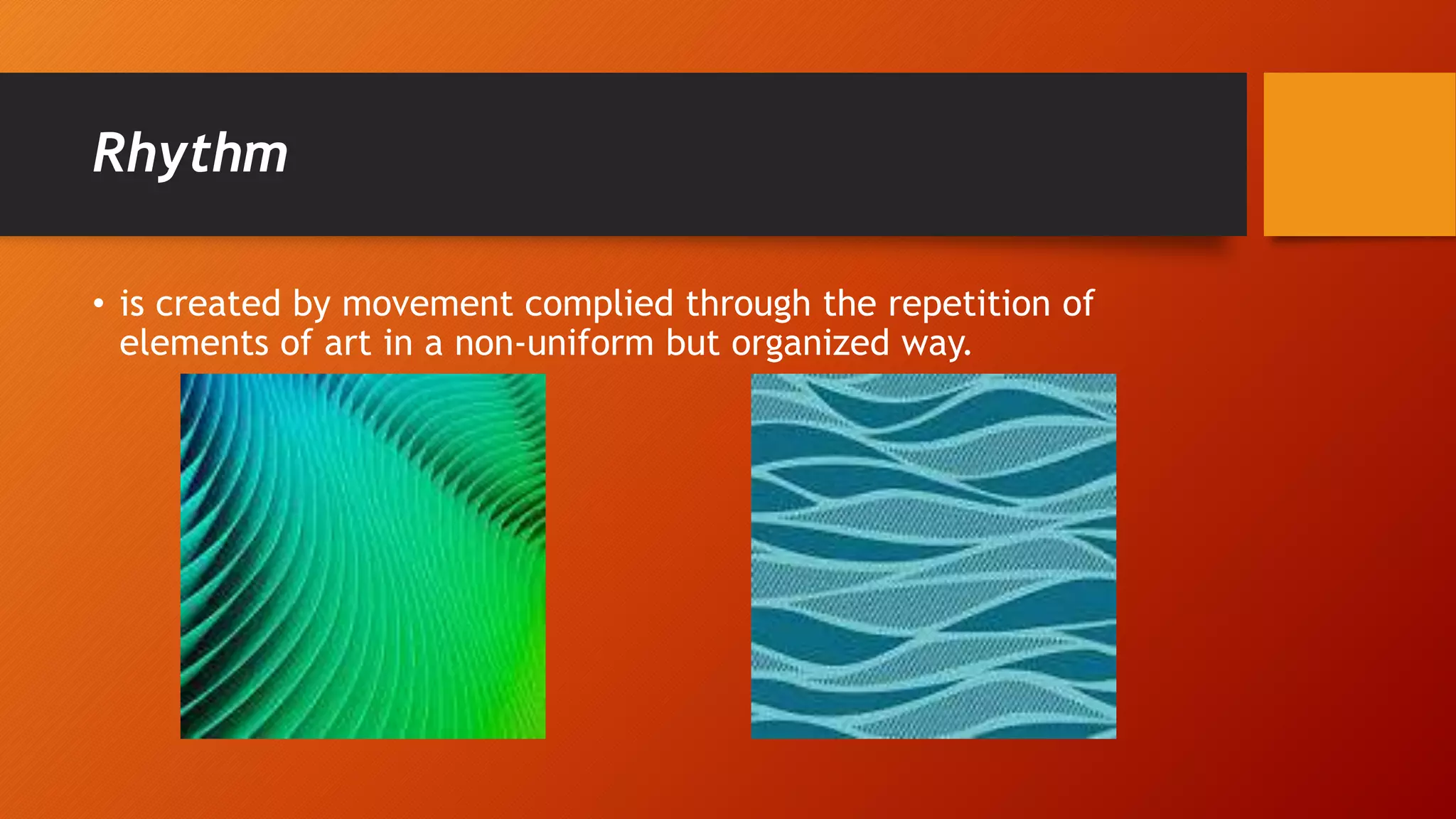 Rhythm

• is created by movement complied through the repetition of elements of art in a non-uniform but organized way.